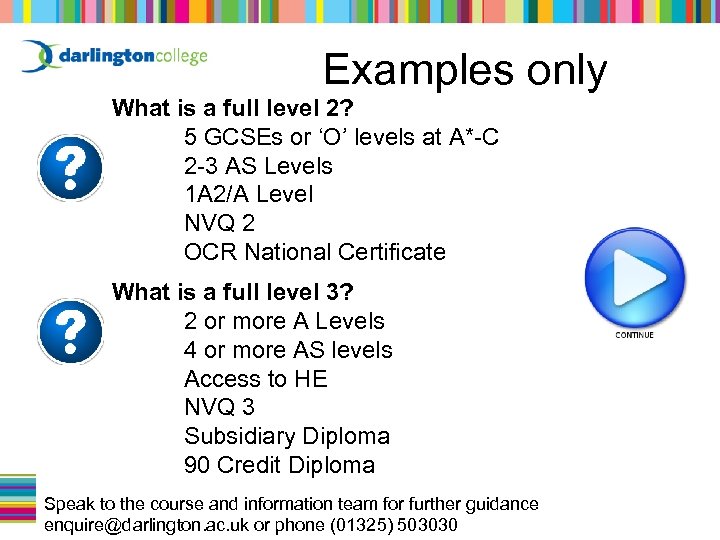 darlingtoncollege

Examples only

What is a full level 2?

?

5 GCSEs or ‘O’ levels at A*-C
2-3 AS Levels
1A2/A Level
NVQ 2
OCR National Certificate

What is a full level 3?

?

2 or more A Levels
4 or more AS levels
Access to HE
NVQ 3
Subsidiary Diploma
90 Credit Diploma

CONTINUE

Speak to the course and information team for further guidance
enquire@darlington.ac.uk or phone (01325) 503030